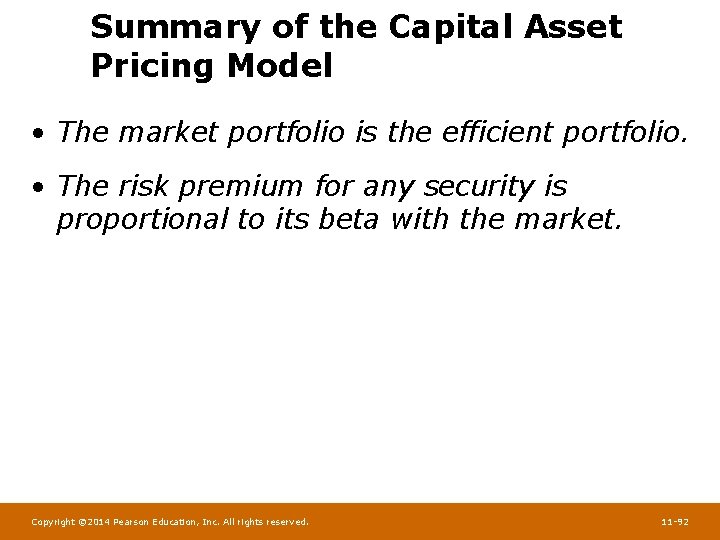 Summary of the Capital Asset Pricing Model

• The market portfolio is the efficient portfolio.

• The risk premium for any security is proportional to its beta with the market.

Copyright ©2014 Pearson Education, Inc. All rights reserved.

11-92